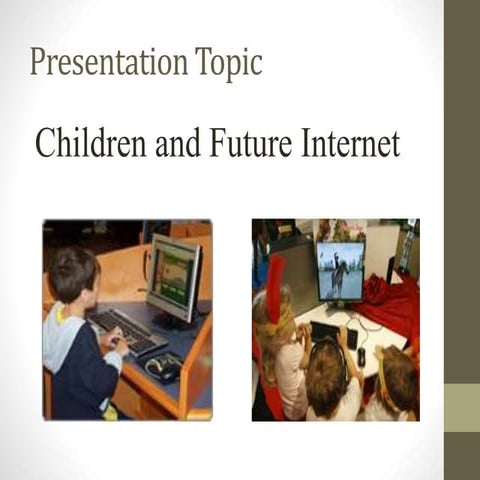 Presentation Topic

Children and Future Internet